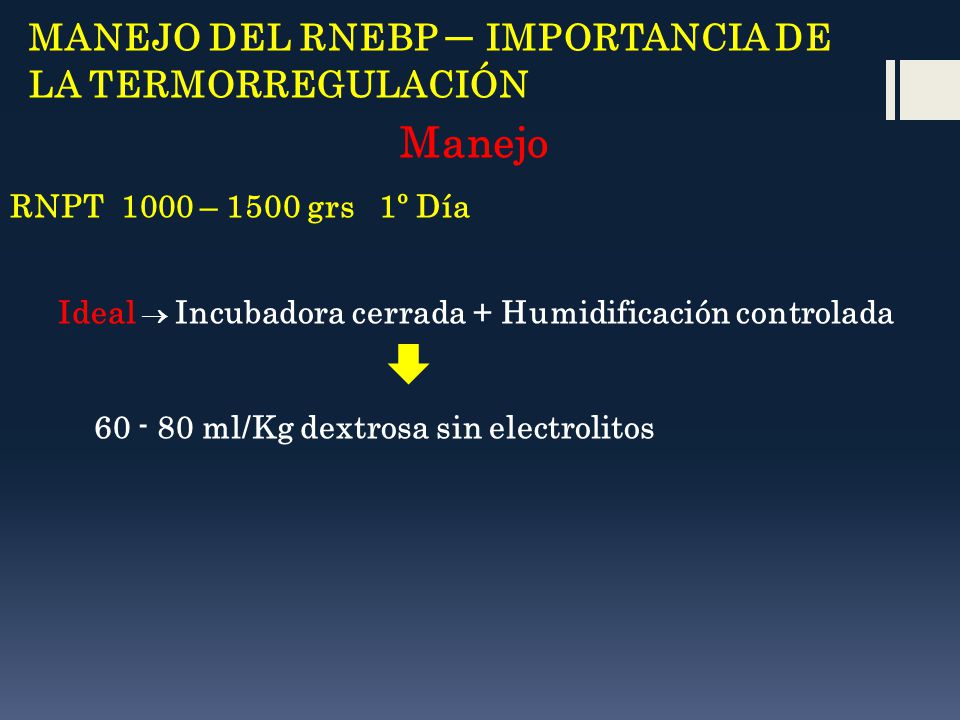 MANEJO DEL RNEBP — IMPORTANCIA DE LA TERMORREGULACIÓN

Manejo

RNPT 1000 – 1500 grs 1º Día

Ideal → Incubadora cerrada + Humidificación controlada

60 - 80 ml/Kg dextrosa sin electrolitos